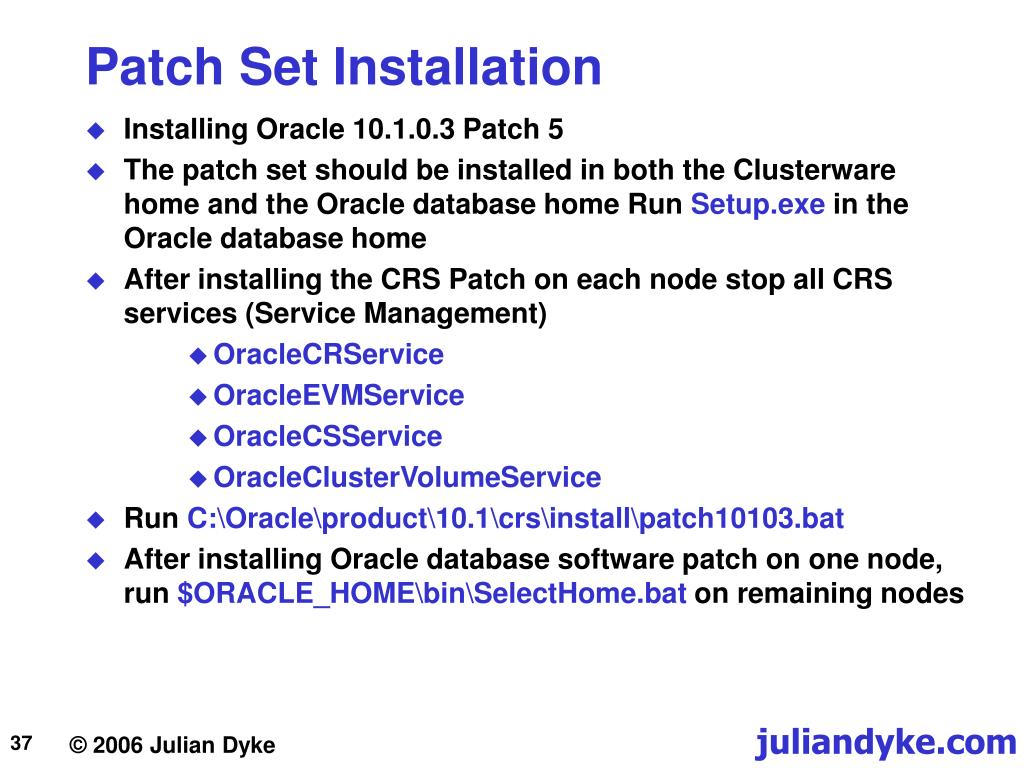 Patch Set Installation

Installing Oracle 10.1.0.3 Patch 5

The patch set should be installed in both the Clusterware home and the Oracle database home Run Setup.exe in the Oracle database home

After installing the CRS Patch on each node stop all CRS services (Service Management)

OracleCRService

OracleEVMService

OracleCSService

OracleClusterVolumeService

Run C:\Oracle\product\10.1\crs\install\patch10103.bat

After installing Oracle database software patch on one node, run $ORACLE_HOME\bin\SelectHome.bat on remaining nodes

37

© 2006 Julian Dyke

juliandyke.com